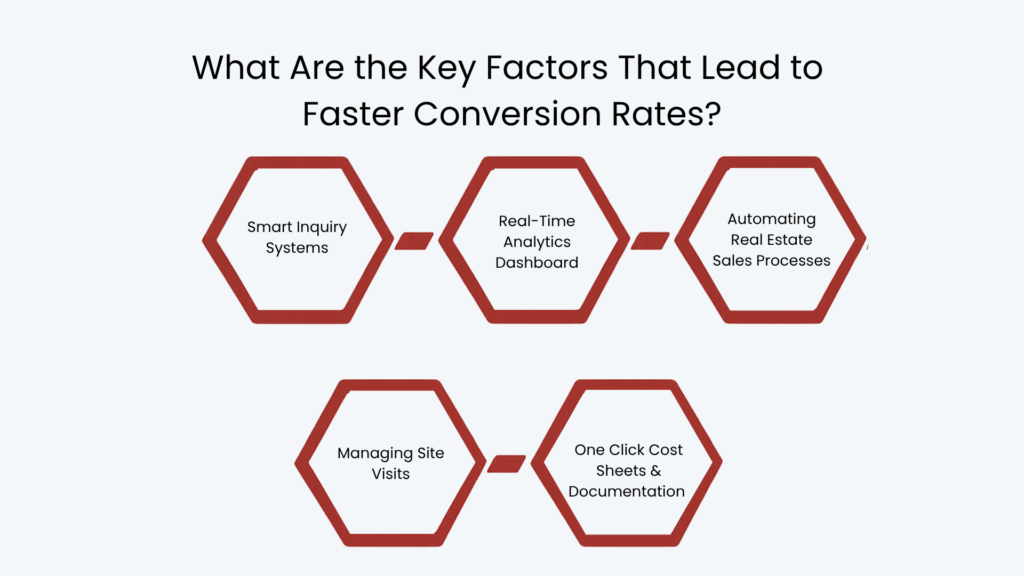 What Are the Key Factors That Lead to Faster Conversion Rates?

Smart Inquiry Systems

Real-Time Analytics Dashboard

Automating Real Estate Sales Processes

Managing Site Visits

One Click Cost Sheets & Documentation